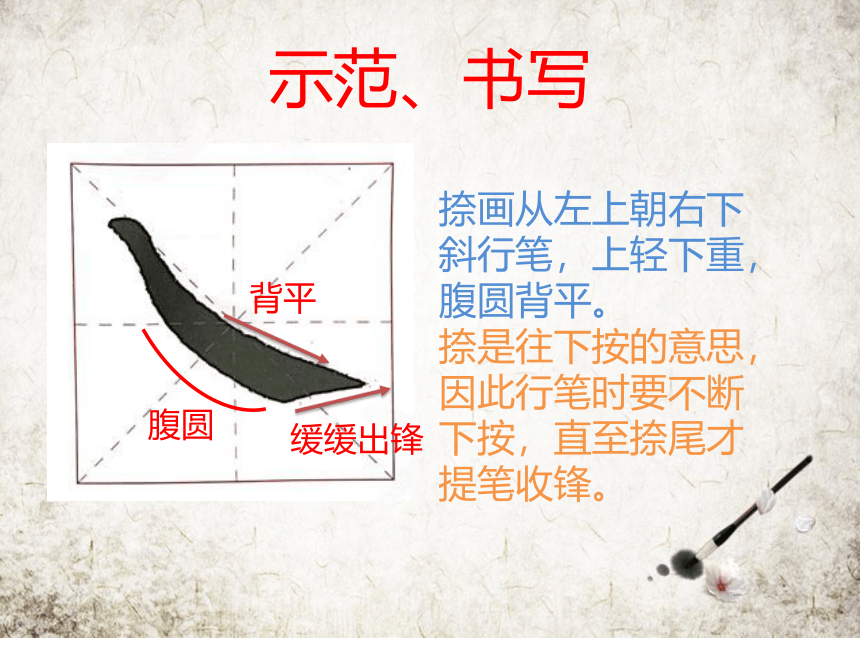 示范、书写

背平

腹圆

缓缓出锋

捺画从左上朝右下斜行笔，上轻下重，腹圆背平。

捺是往下按的意思，因此行笔时要不断下按，直至捺尾才提笔收锋。